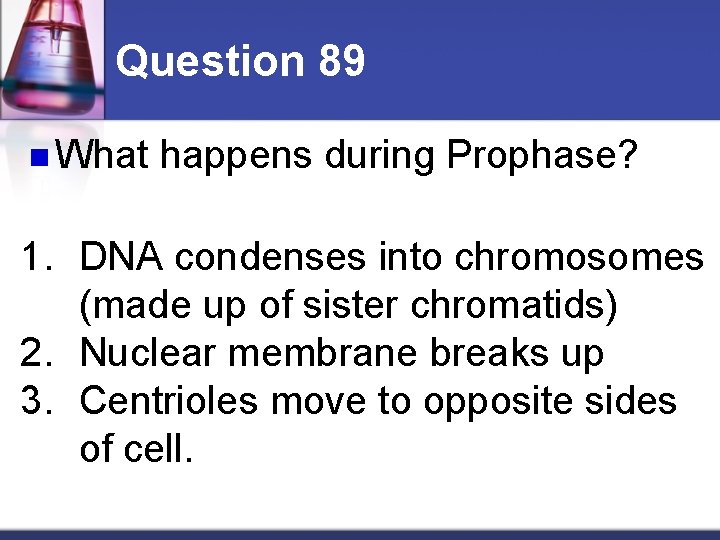 Question 89

What happens during Prophase?

1. DNA condenses into chromosomes (made up of sister chromatids)
2. Nuclear membrane breaks up
3. Centrioles move to opposite sides of cell.